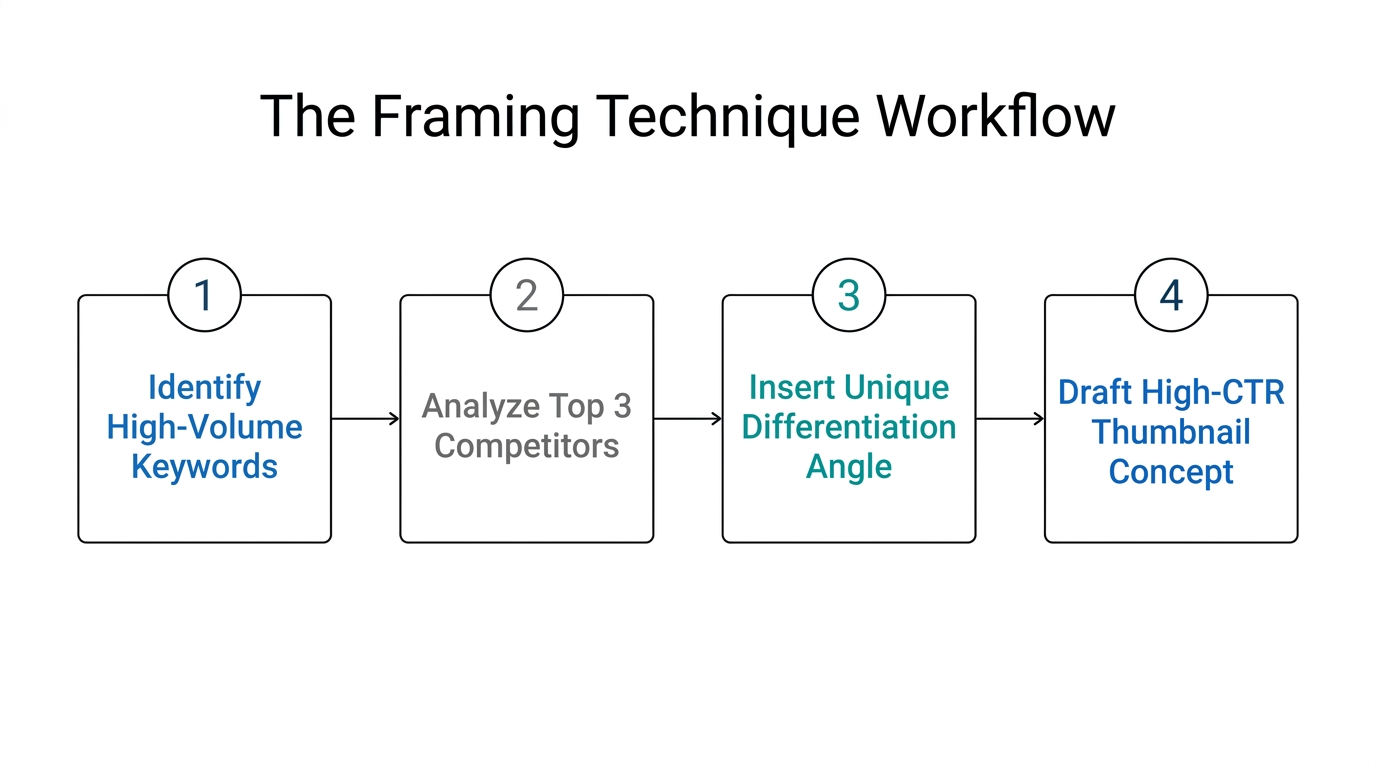 The Framing Technique Workflow

1
Identify High-Volume Keywords

2
Analyze Top 3 Competitors

3
Insert Unique Differentiation Angle

4
Draft High-CTR Thumbnail Concept